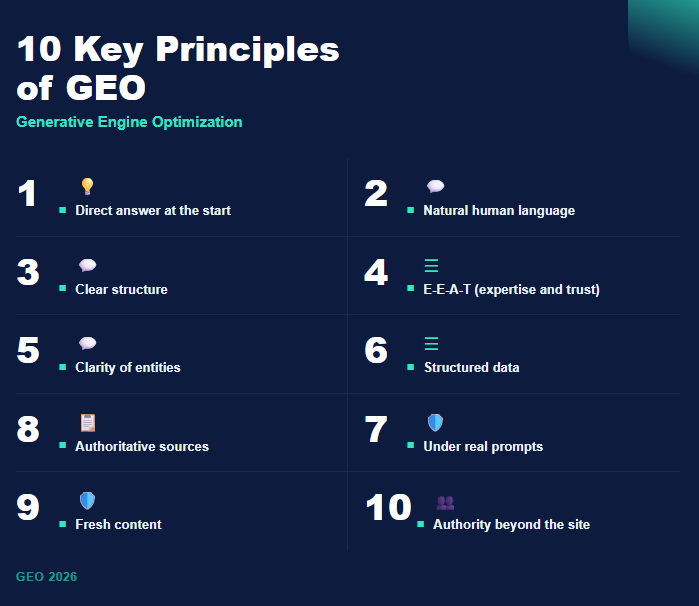 10 Key Principles of GEO

Generative Engine Optimization

1
Direct answer at the start

2
Natural human language

3
Clear structure

4
E-E-A-T (expertise and trust)

5
Clarity of entities

6
Structured data

8
Authoritative sources

7
Under real prompts

9
Fresh content

10
Authority beyond the site

GEO 2026